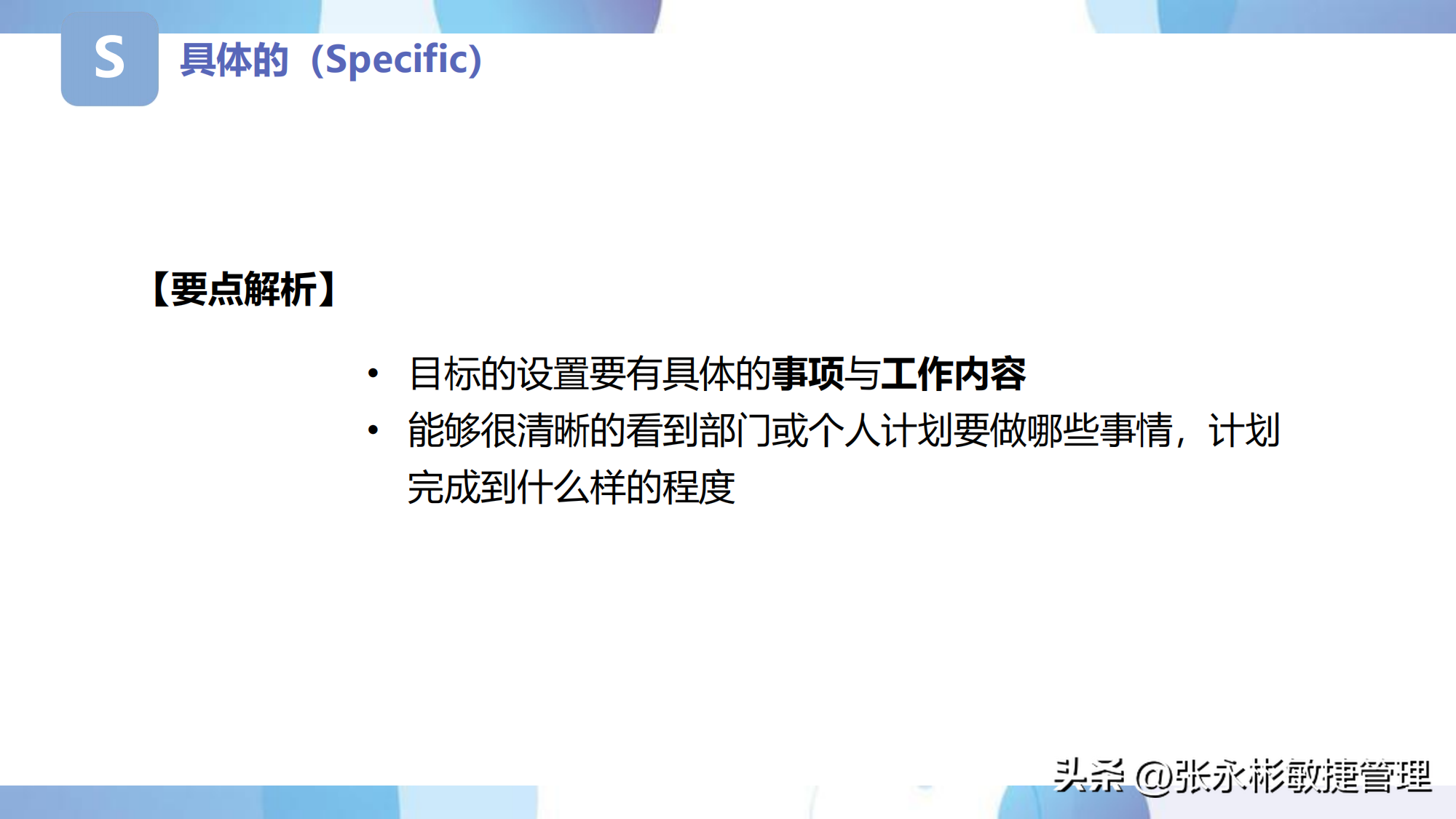 S

具体的（Specific）

【要点解析】

• 目标的设置要有具体的事项与工作内容

• 能够很清晰的看到部门或个人计划要做哪些事情，计划完成到什么样的程度

头条 @张永彬敏捷管理